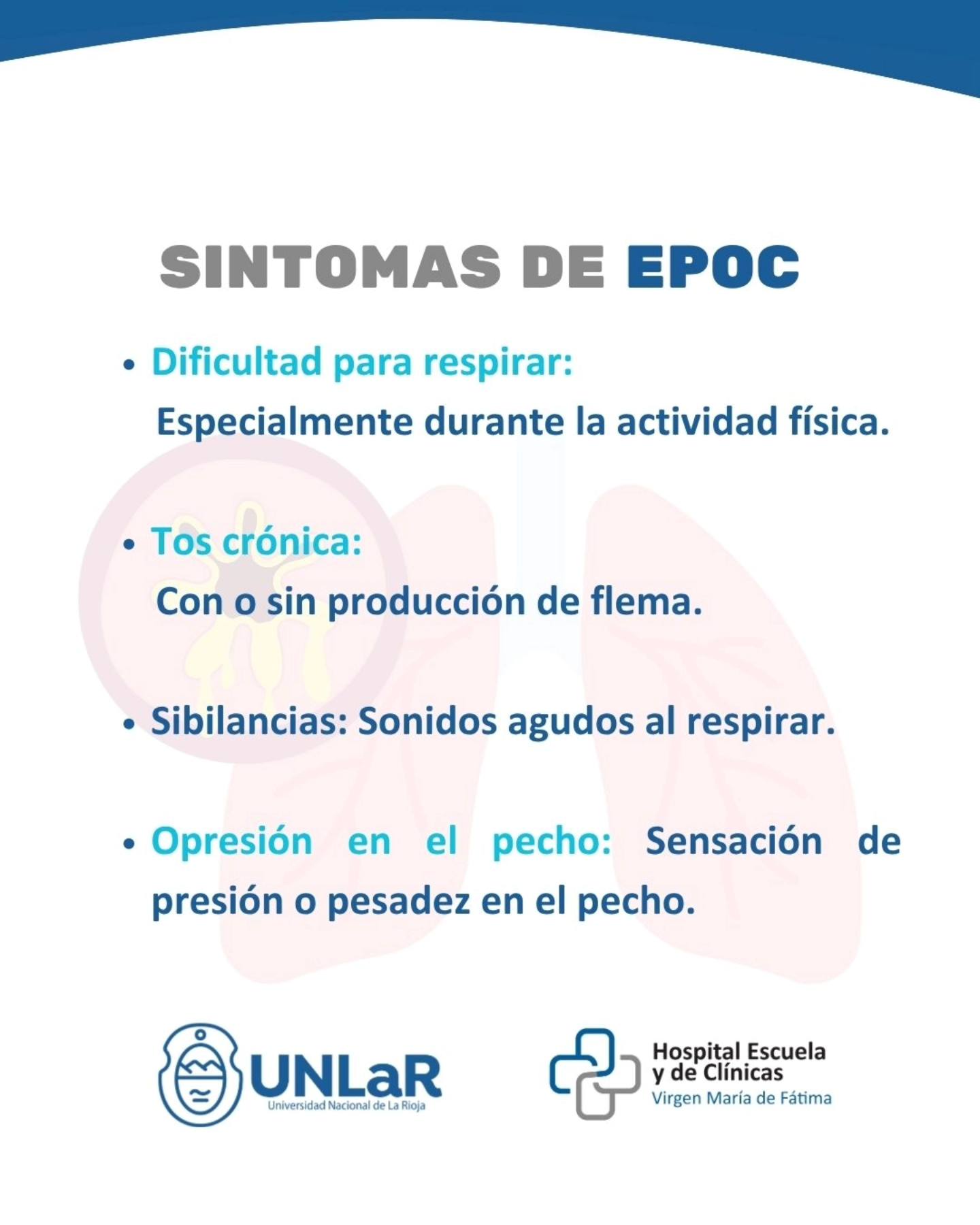 SINTOMAS DE EPOC

• Dificultad para respirar:
Especialmente durante la actividad física.

• Tos crónica:
Con o sin producción de flema.

• Sibilancias: Sonidos agudos al respirar.

• Opresión en el pecho: Sensación de presión o pesadez en el pecho.

UNLaR
Universidad Nacional de La Rioja

Hospital Escuela y de Clínicas
Virgen María de Fátima